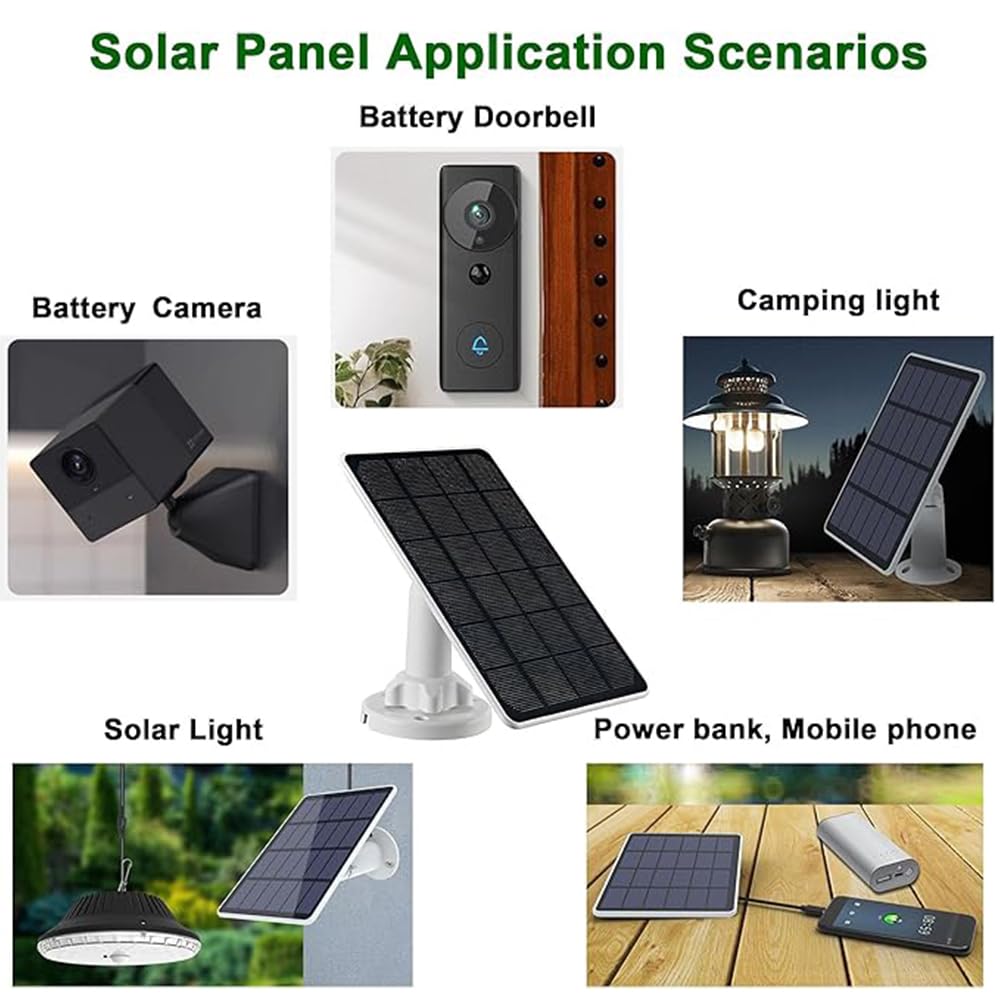 Solar Panel Application Scenarios

Battery Doorbell

Battery  Camera

Camping light

Solar Light

Power bank, Mobile phone